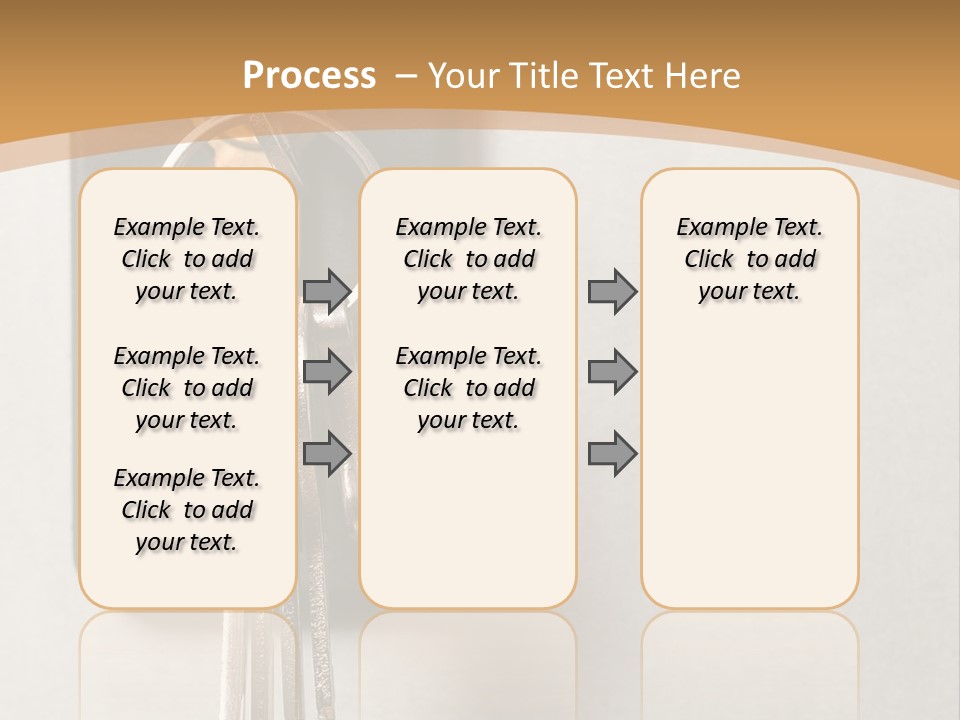 Process – Your Title Text Here

Example Text. Click to add your text.

Example Text. Click to add your text.

Example Text. Click to add your text.

Example Text. Click to add your text.

Example Text. Click to add your text.

Example Text. Click to add your text.